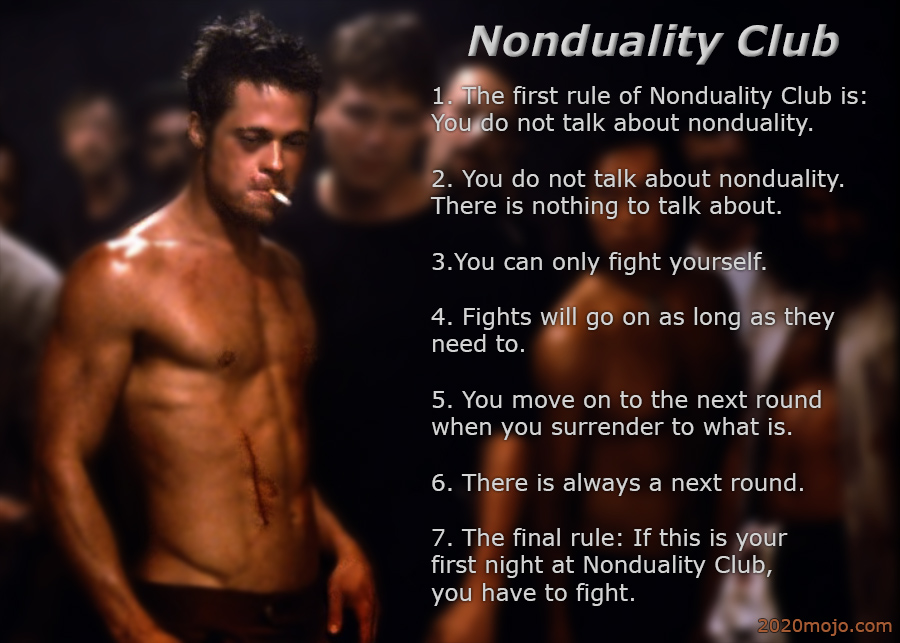 Nonduality Club

1. The first rule of Nonduality Club is: You do not talk about nonduality.

2. You do not talk about nonduality. There is nothing to talk about.

3.You can only fight yourself.

4. Fights will go on as long as they need to.

5. You move on to the next round when you surrender to what is.

6. There is always a next round.

7. The final rule: If this is your first night at Nonduality Club, you have to fight.

2020mojo.com